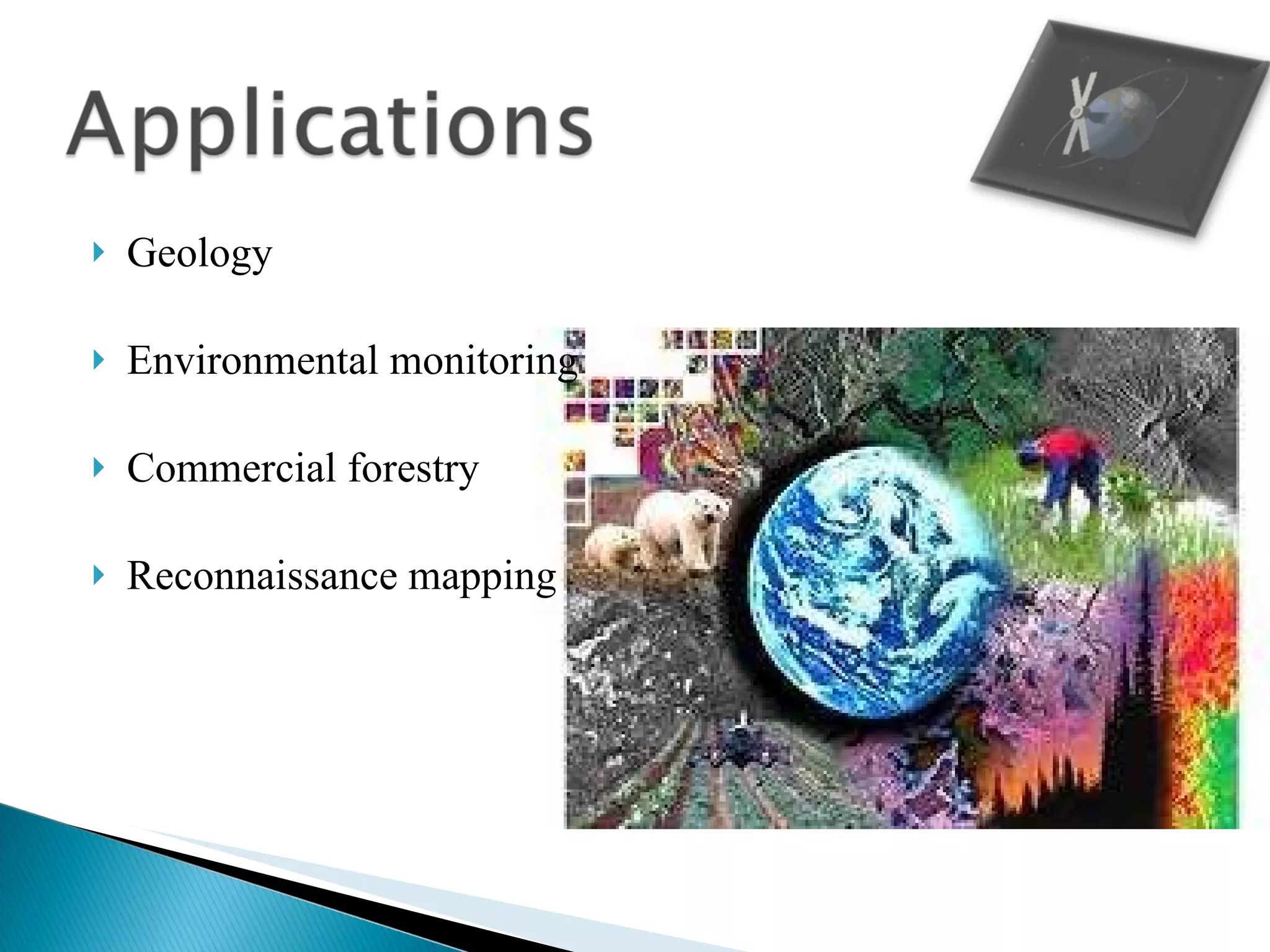 Applications

Geology

Environmental monitoring

Commercial forestry

Reconnaissance mapping